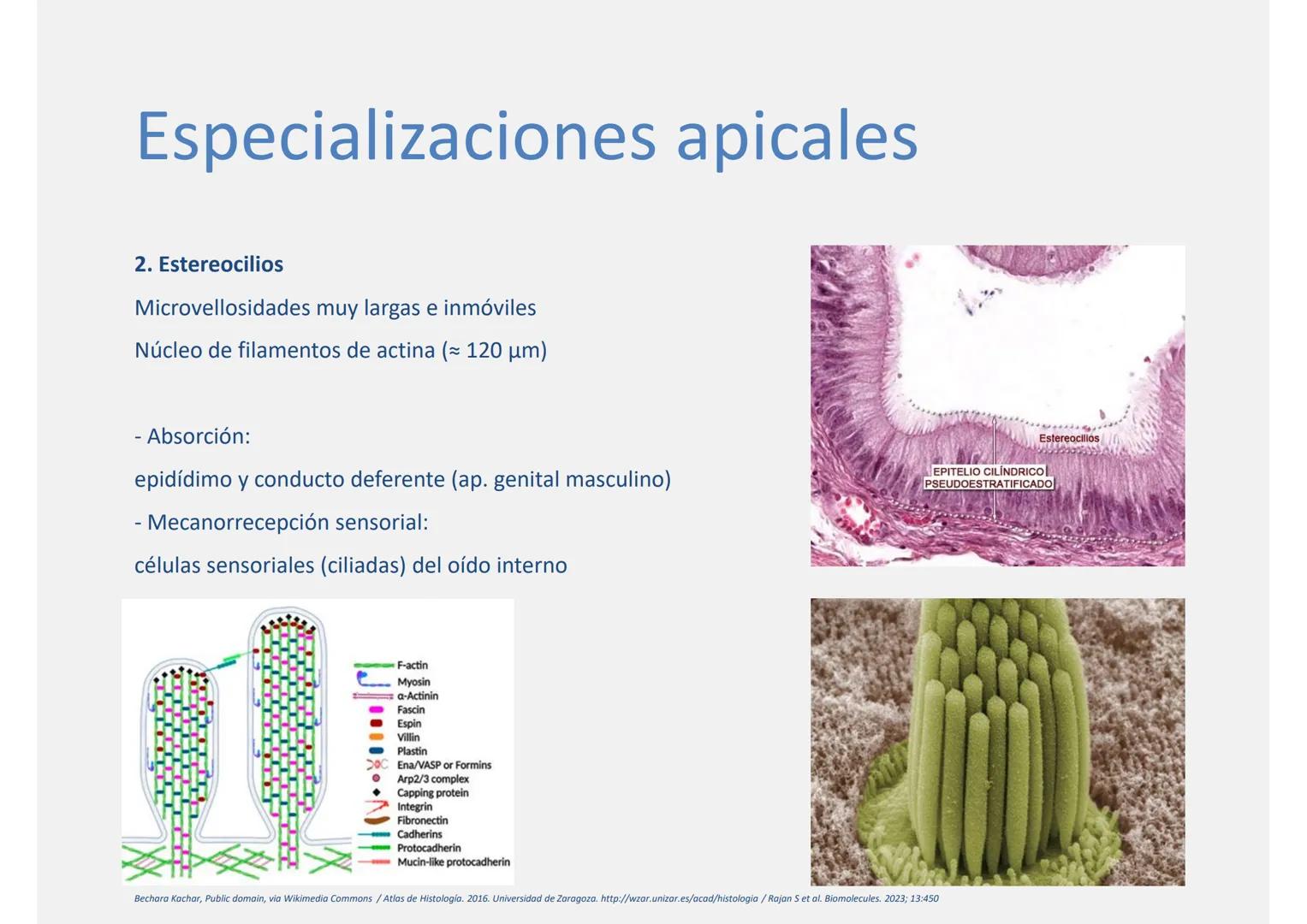 Especializaciones apicales

2. Estereocilios

Microvellosidades muy largas e inmóviles

Núcleo de filamentos de actina (≈ 120 µm)

- Absorción:

epidídimo y conducto deferente (ap. genital masculino)

- Mecanorrecepción sensorial:

células sensoriales (ciliadas) del oído interno

Estereocilios

EPITELIO CILÍNDRICO PSEUDOESTRATIFICADO

F-actin
Myosin
α-Actinin
Fascin
Espin
Villin
Plastin
Ena/VASP or Formins
Arp2/3 complex
Capping protein
Integrin
Fibronectin
Cadherins
Protocadherin
Mucin-like protocadherin

Bechara Kachar, Public domain, via Wikimedia Commons / Atlas de Histología. 2016. Universidad de Zaragoza. http://wzar.unizar.es/acad/histologia / Rajan S et al. Biomolecules. 2023; 13:450